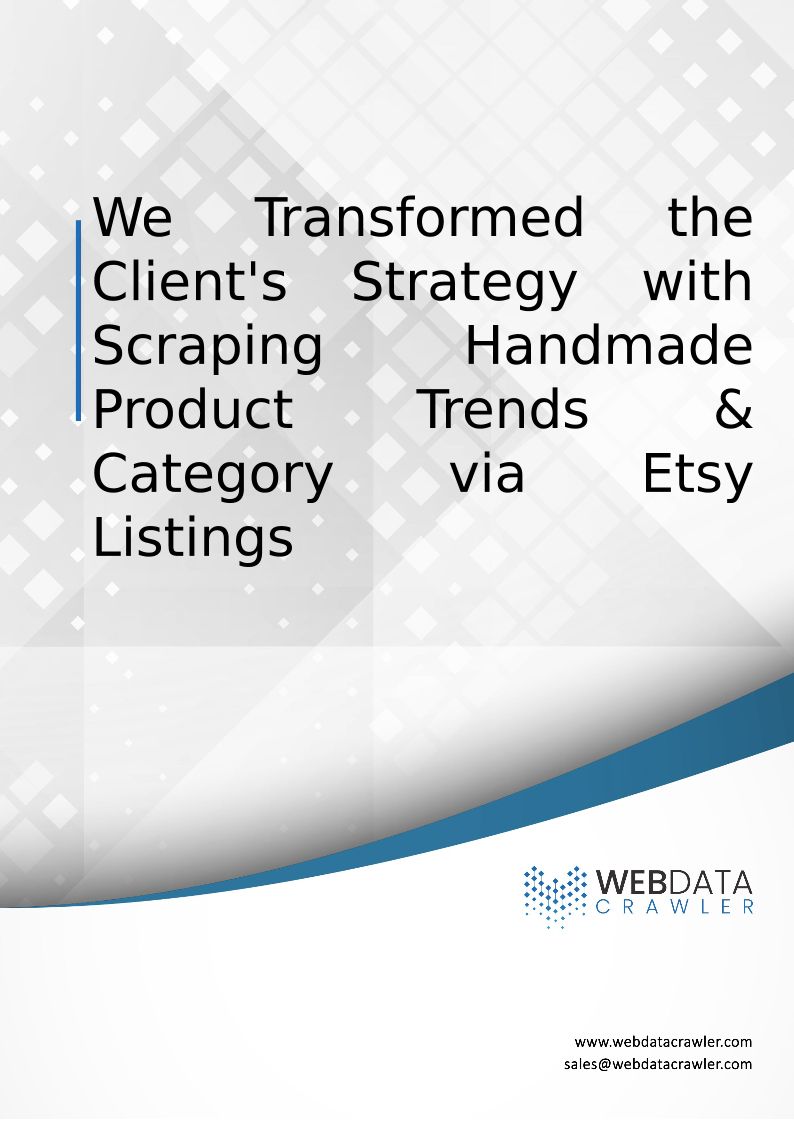 We Transformed the Client's Strategy with Scraping Handmade Product Trends & Category via Etsy Listings

WEBDATA
CRAWLER

www.webdatacrawler.com
sales@webdatacrawler.com